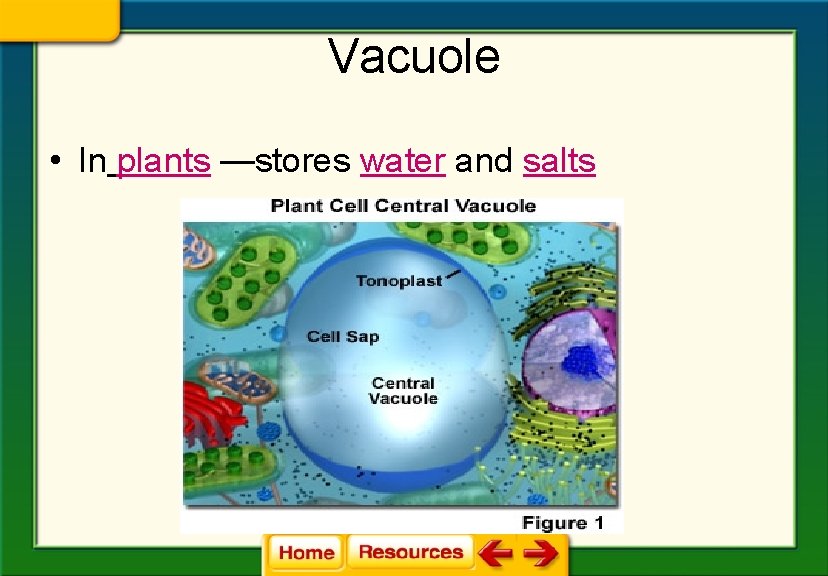 Vacuole

• In plants —stores water and salts

Plant Cell Central Vacuole

Tonoplast

Cell Sap

Central Vacuole

Figure 1

Home Resources